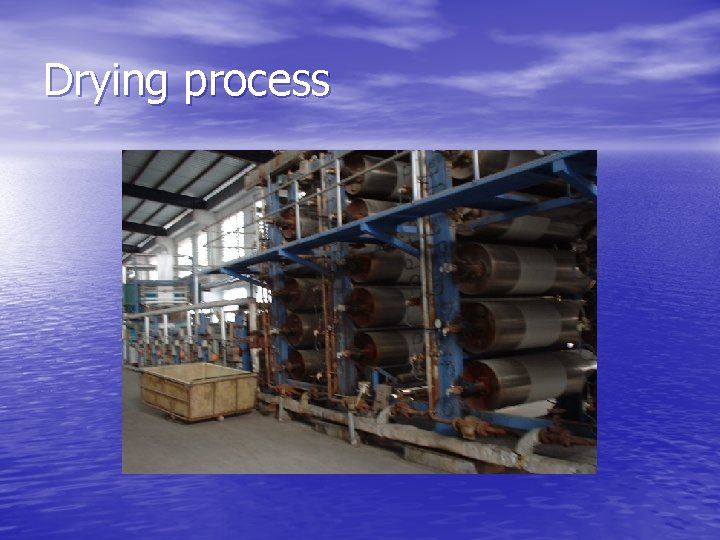 Drying process